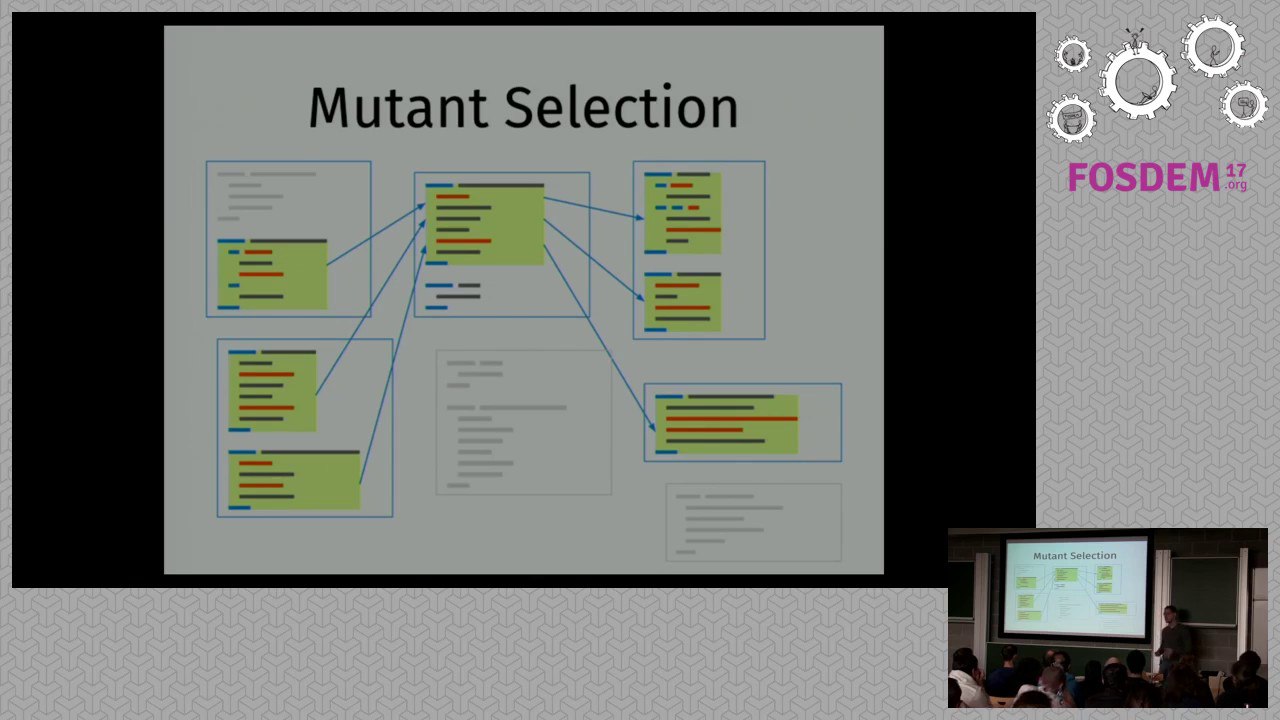 Mutant Selection

FOSDEM 17 .org

Mutant Selection